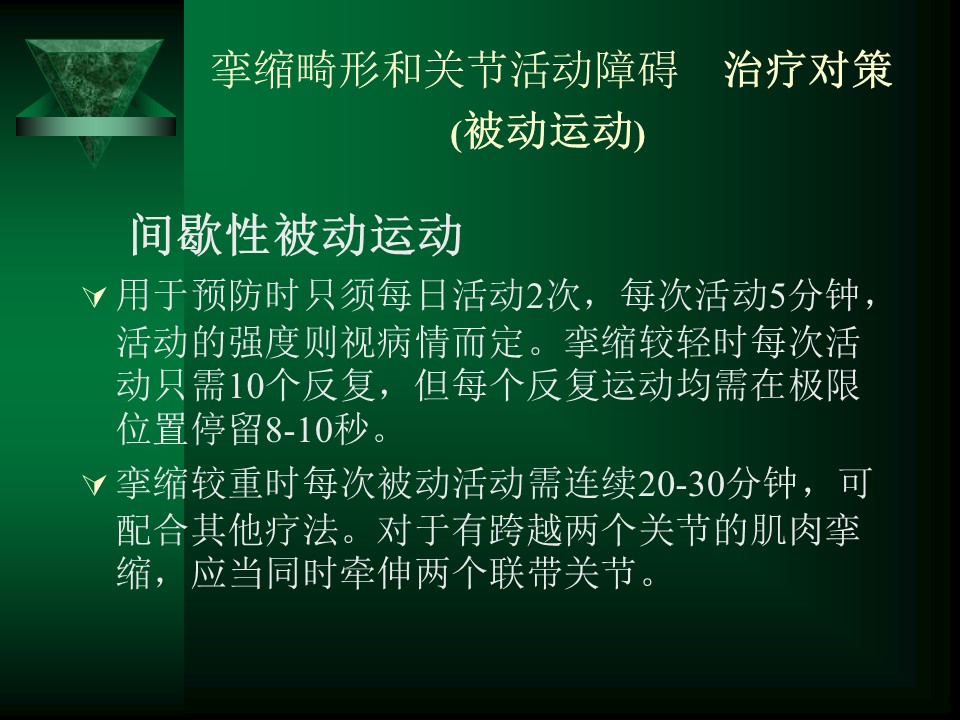 挛缩畸形和关节活动障碍　治疗对策
(被动运动)

间歇性被动运动

用于预防时只须每日活动2次，每次活动5分钟，活动的强度则视病情而定。挛缩较轻时每次活动只需10个反复，但每个反复运动均需在极限位置停留8-10秒。

挛缩较重时每次被动活动需连续20-30分钟，可配合其他疗法。对于有跨越两个关节的肌肉挛缩，应当同时牵伸两个联带关节。